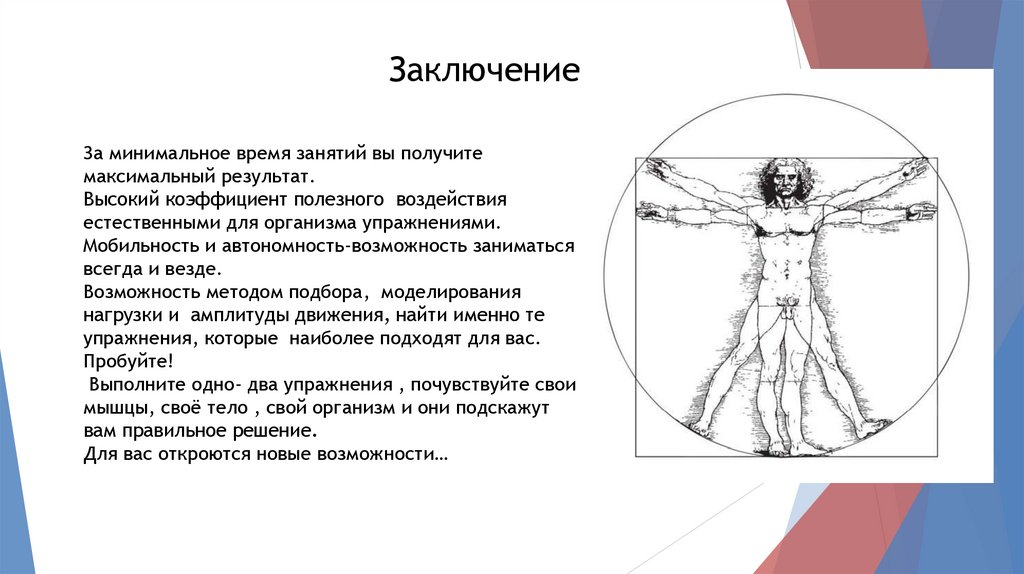 Заключение

За минимальное время занятий вы получите максимальный результат.
Высокий коэффициент полезного воздействия естественными для организма упражнениями.
Мобильность и автономность-возможность заниматься всегда и везде.
Возможность методом подбора, моделирования нагрузки и амплитуды движения, найти именно те упражнения, которые наиболее подходят для вас.
Пробуйте!
Выполните одно- два упражнения , почувствуйте свои мышцы, своё тело , свой организм и они подскажут вам правильное решение.
Для вас откроются новые возможности…